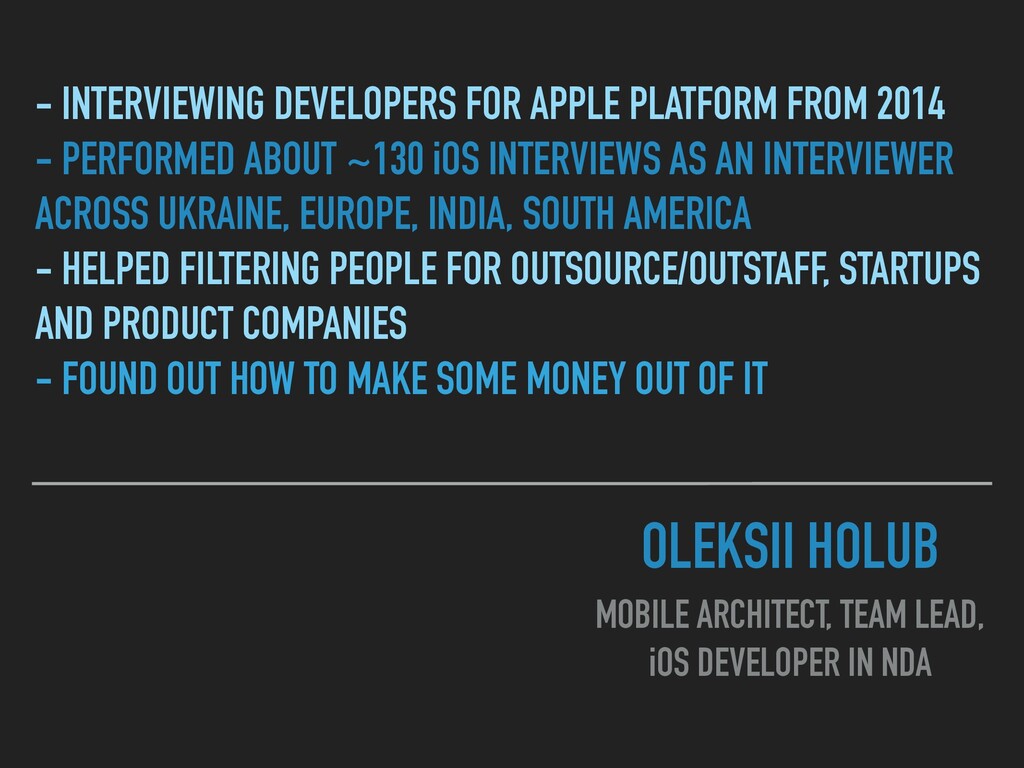 - INTERVIEWING DEVELOPERS FOR APPLE PLATFORM FROM 2014
- PERFORMED ABOUT ~130 iOS INTERVIEWS AS AN INTERVIEWER ACROSS UKRAINE, EUROPE, INDIA, SOUTH AMERICA
- HELPED FILTERING PEOPLE FOR OUTSOURCE/OUTSTAFF, STARTUPS AND PRODUCT COMPANIES
- FOUND OUT HOW TO MAKE SOME MONEY OUT OF IT

OLEKSII HOLUB

MOBILE ARCHITECT, TEAM LEAD, iOS DEVELOPER IN NDA